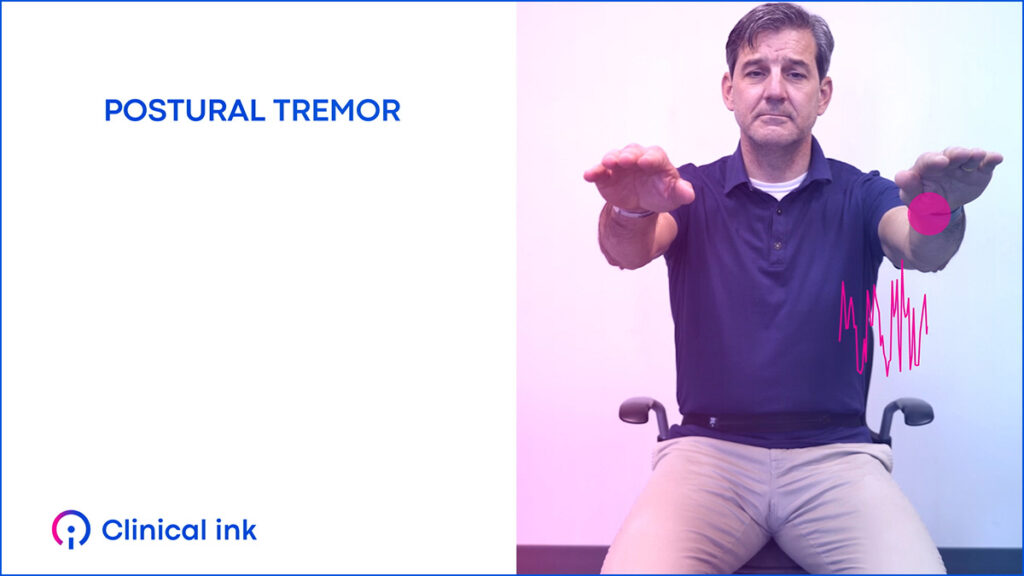 POSTURAL TREMOR

Clinical ink